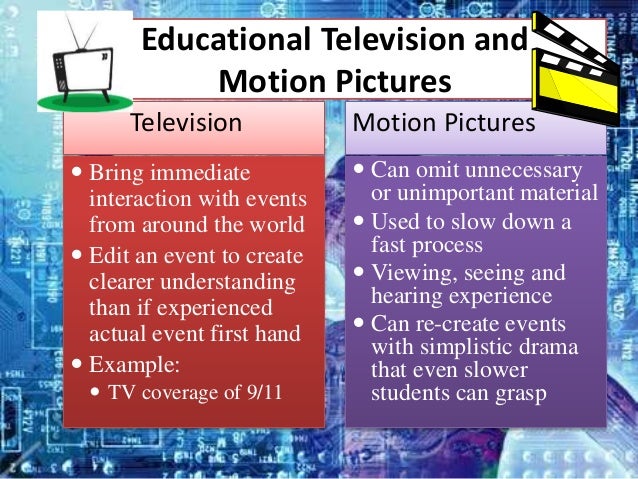 Educational Television and Motion Pictures

Television

• Bring immediate interaction with events from around the world
• Edit an event to create clearer understanding than if experienced actual event first hand
• Example:
• TV coverage of 9/11

Motion Pictures

• Can omit unnecessary or unimportant material
• Used to slow down a fast process
• Viewing, seeing and hearing experience
• Can re-create events with simplistic drama that even slower students can grasp